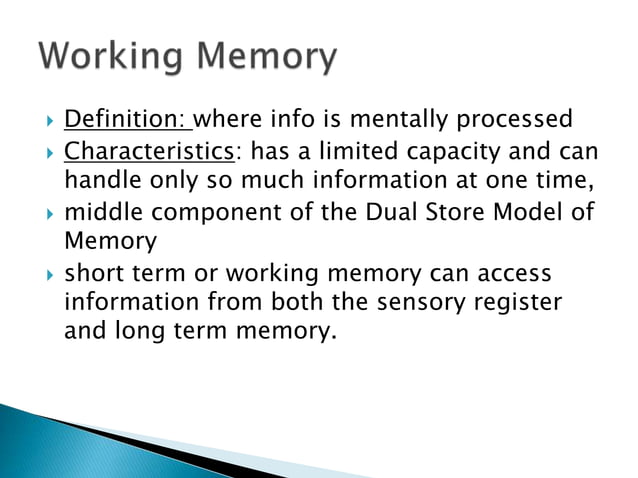 Working Memory

Definition: where info is mentally processed

Characteristics: has a limited capacity and can handle only so much information at one time,

middle component of the Dual Store Model of Memory

short term or working memory can access information from both the sensory register and long term memory.